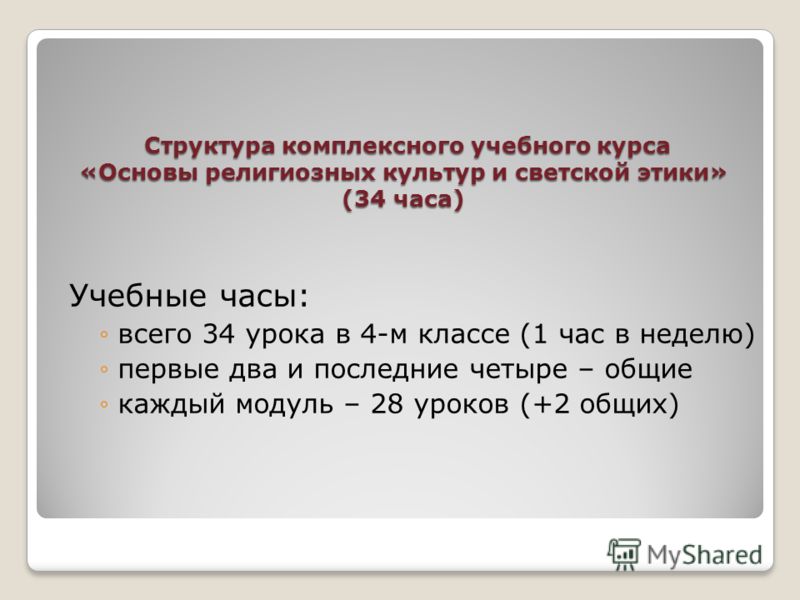 Структура комплексного учебного курса «Основы религиозных культур и светской этики» (34 часа)

Учебные часы:

◦ всего 34 урока в 4-м классе (1 час в неделю)
◦ первые два и последние четыре – общие
◦ каждый модуль – 28 уроков (+2 общих)

MyShared